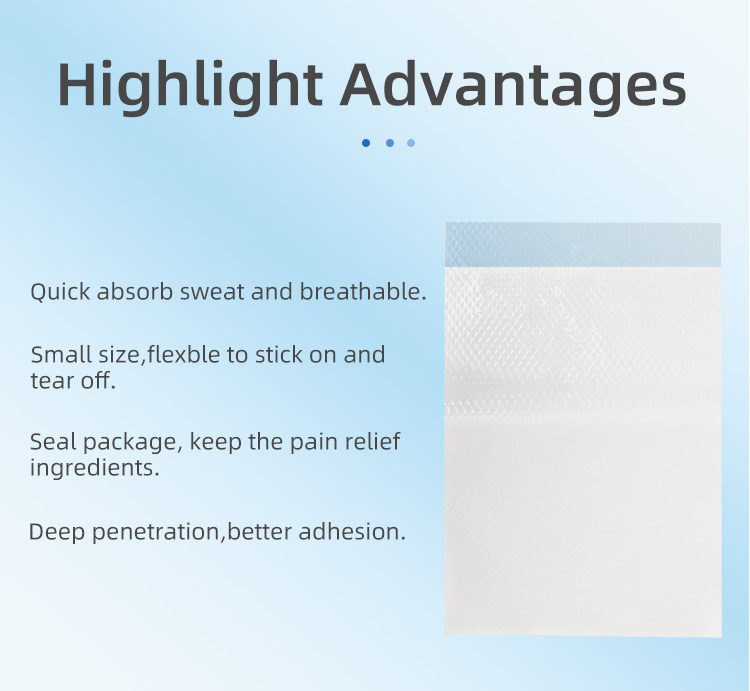 Highlight Advantages

Quick absorb sweat and breathable.

Small size,flexble to stick on and tear off.

Seal package, keep the pain relief ingredients.

Deep penetration,better adhesion.